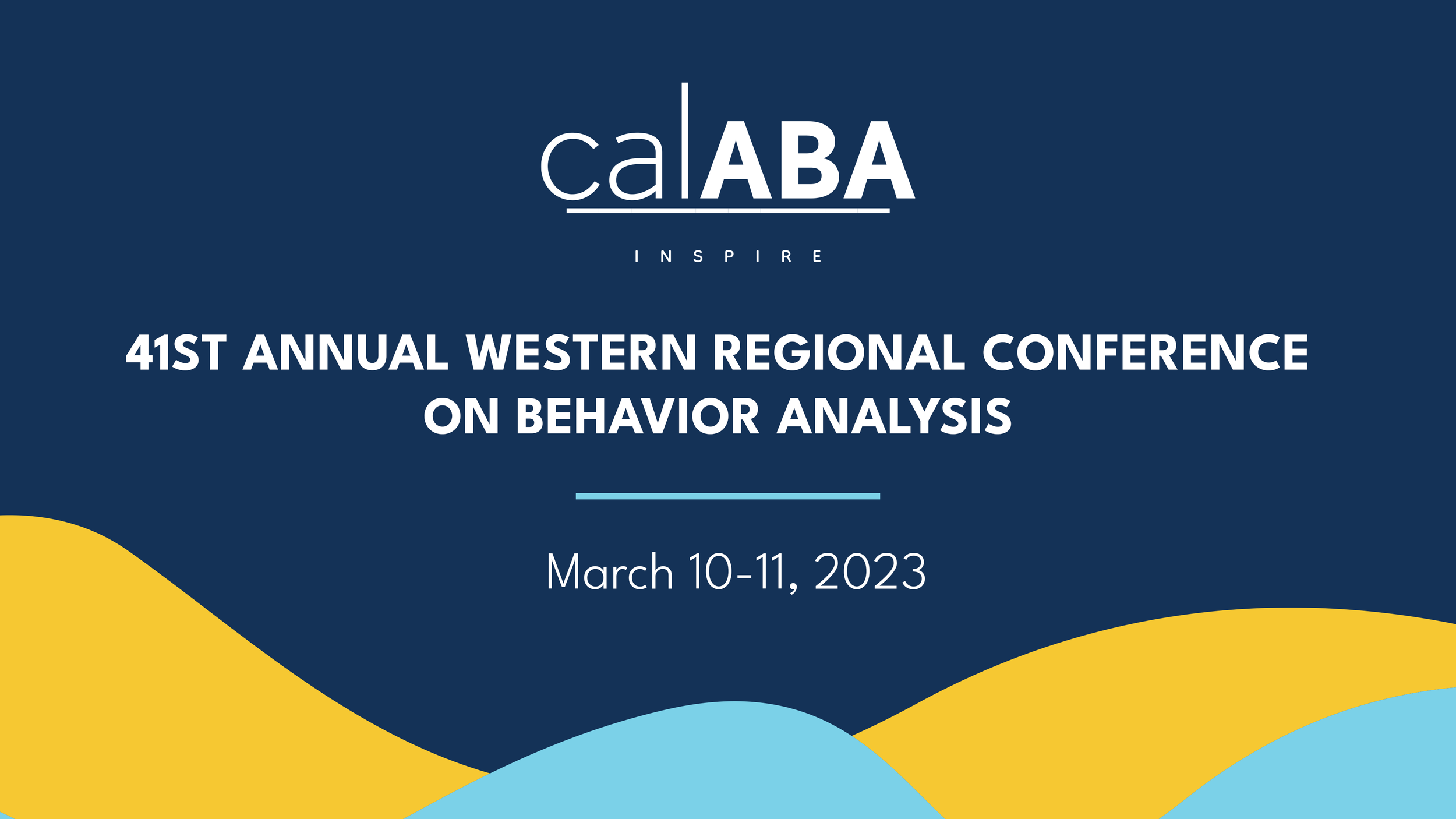 calABA

INSPIRE

41ST ANNUAL WESTERN REGIONAL CONFERENCE ON BEHAVIOR ANALYSIS

March 10-11, 2023